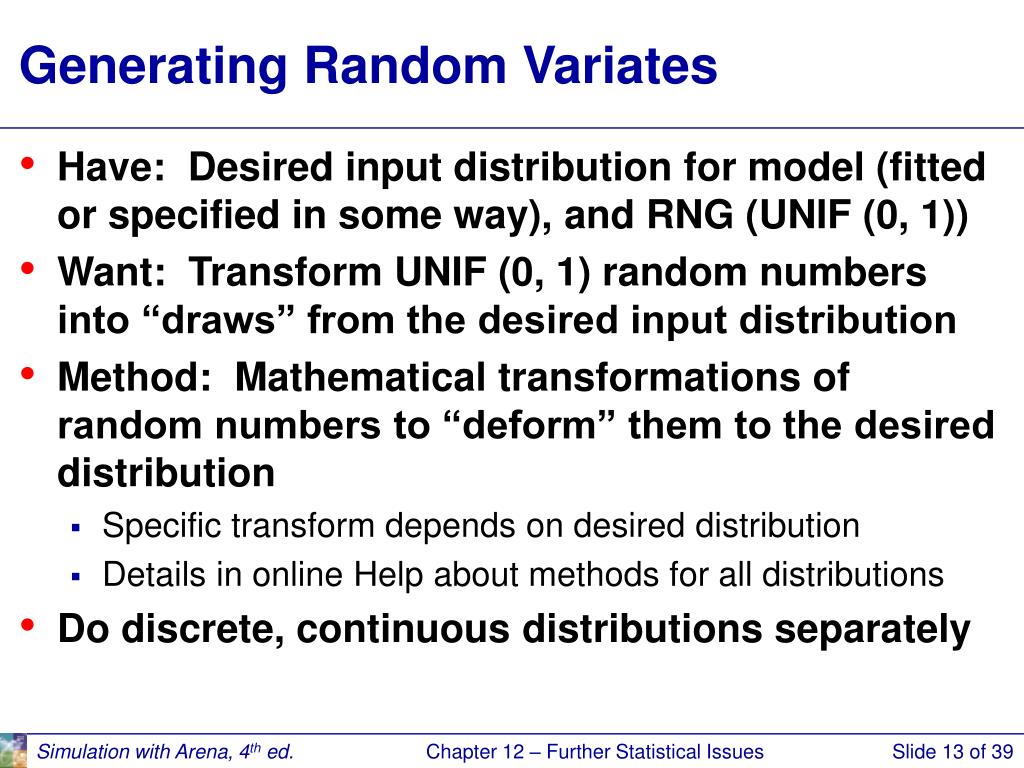 Generating Random Variates

• Have: Desired input distribution for model (fitted or specified in some way), and RNG (UNIF (0, 1))
• Want: Transform UNIF (0, 1) random numbers into “draws” from the desired input distribution
• Method: Mathematical transformations of random numbers to “deform” them to the desired distribution
  ▪ Specific transform depends on desired distribution
  ▪ Details in online Help about methods for all distributions
• Do discrete, continuous distributions separately

Simulation with Arena, 4$^{th}$ ed.    Chapter 12 – Further Statistical Issues    Slide 13 of 39